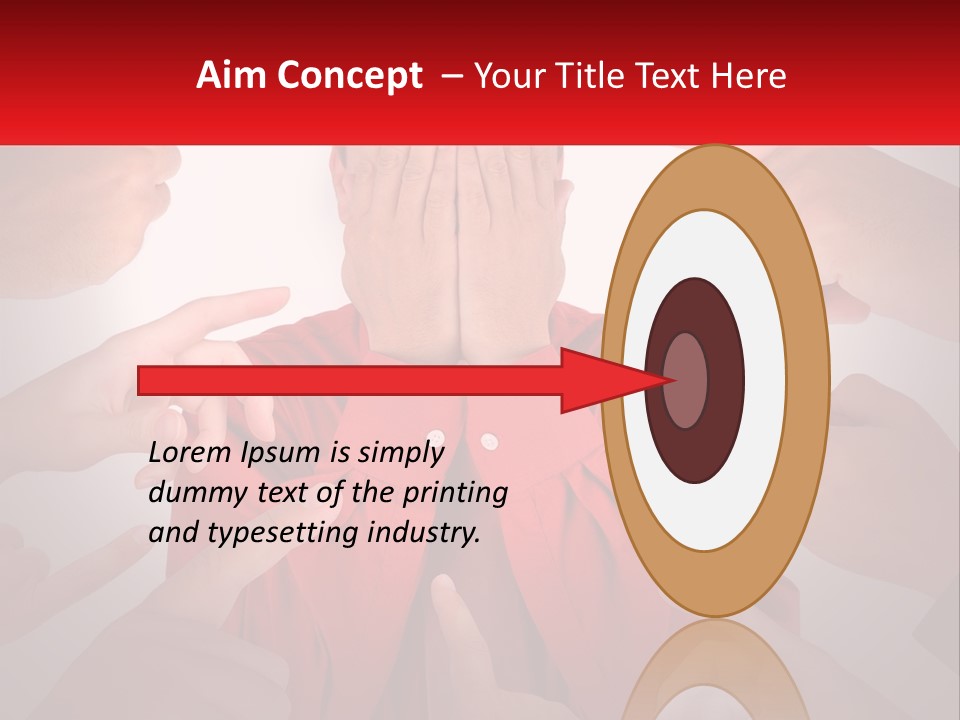 Aim Concept – Your Title Text Here

Lorem Ipsum is simply dummy text of the printing and typesetting industry.